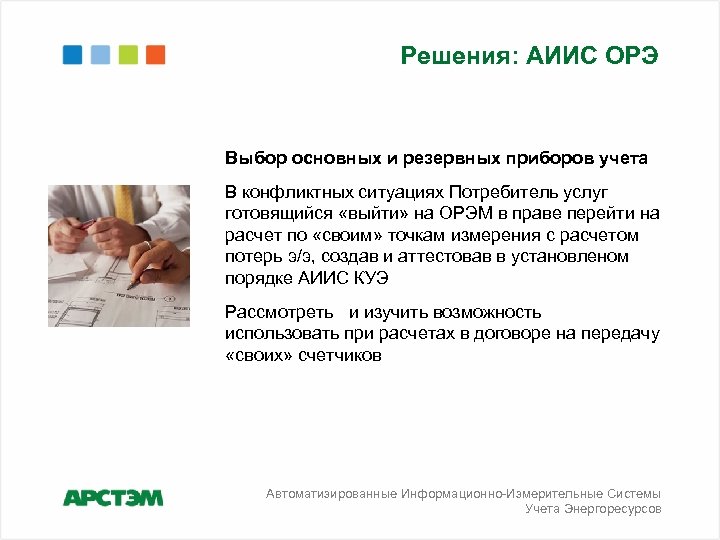 Решения: АИИС ОРЭ

Выбор основных и резервных приборов учета

В конфликтных ситуациях Потребитель услуг готовящийся «выйти» на ОРЭМ в праве перейти на расчет по «своим» точкам измерения с расчетом потерь э/э, создав и аттестовав в установленом порядке АИИС КУЭ

Рассмотреть и изучить возможность использовать при расчетах в договоре на передачу «своих» счетчиков

АРСТЭМ

Автоматизированные Информационно-Измерительные Системы Учета Энергоресурсов